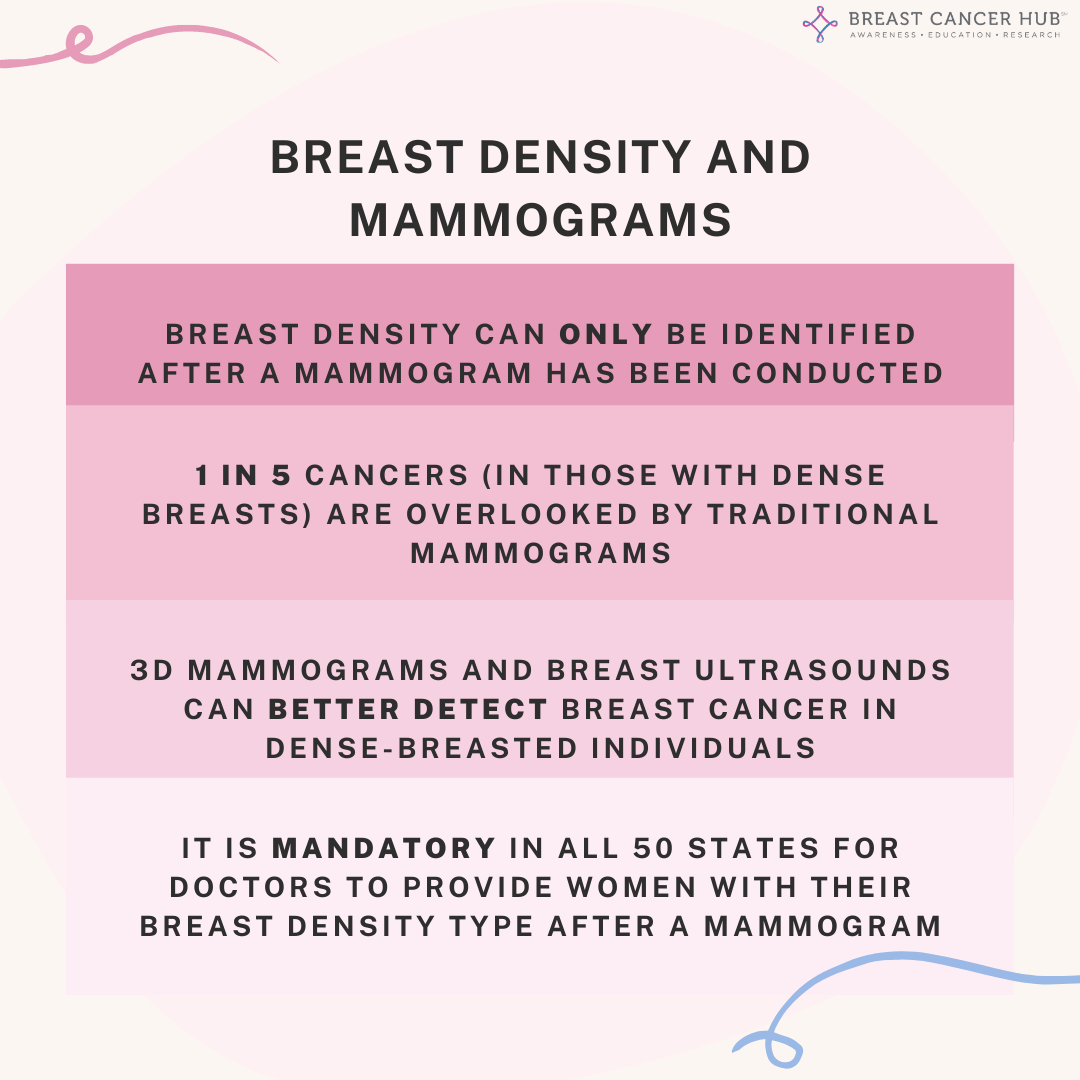 BREAST CANCER HUB™
AWARENESS • EDUCATION • RESEARCH

BREAST DENSITY AND MAMMOGRAMS

BREAST DENSITY CAN ONLY BE IDENTIFIED AFTER A MAMMOGRAM HAS BEEN CONDUCTED

1 IN 5 CANCERS (IN THOSE WITH DENSE BREASTS) ARE OVERLOOKED BY TRADITIONAL MAMMOGRAMS

3D MAMMOGRAMS AND BREAST ULTRASOUNDS CAN BETTER DETECT BREAST CANCER IN DENSE-BREASTED INDIVIDUALS

IT IS MANDATORY IN ALL 50 STATES FOR DOCTORS TO PROVIDE WOMEN WITH THEIR BREAST DENSITY TYPE AFTER A MAMMOGRAM